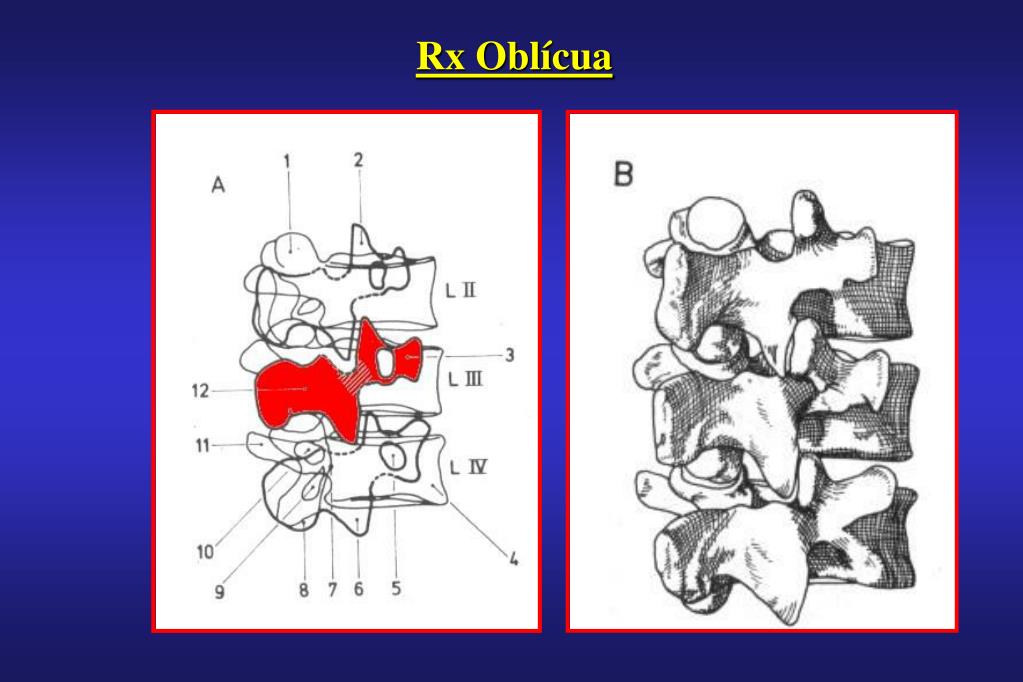 Rx Oblícua

A

1

2

L II

3

L III

12

11

L IV

10

9

8

7

6

5

4

B